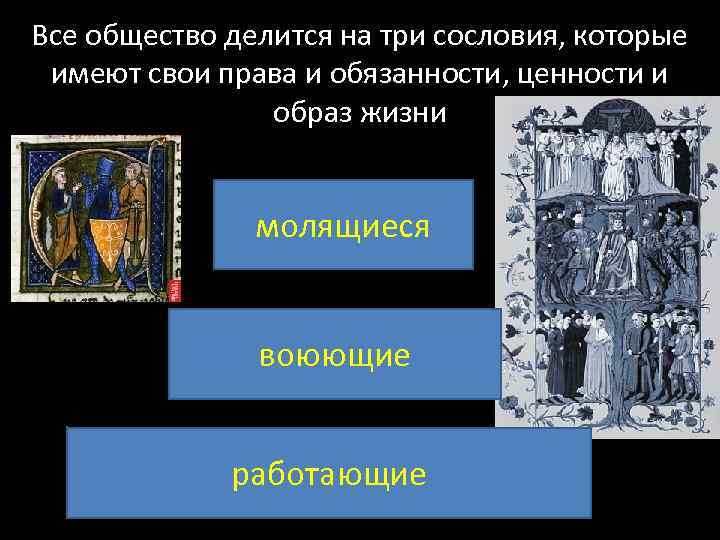 Все общество делится на три сословия, которые имеют свои права и обязанности, ценности и образ жизни

молящиеся

воюющие

работающие